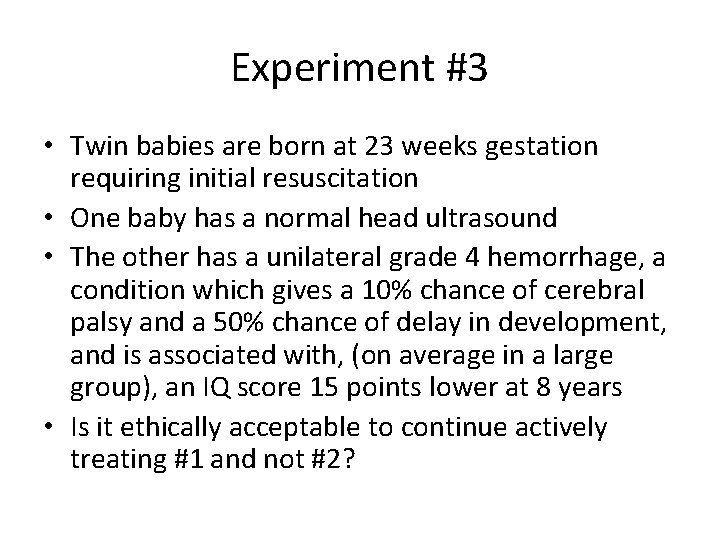 Experiment #3

• Twin babies are born at 23 weeks gestation requiring initial resuscitation
• One baby has a normal head ultrasound
• The other has a unilateral grade 4 hemorrhage, a condition which gives a 10% chance of cerebral palsy and a 50% chance of delay in development, and is associated with, (on average in a large group), an IQ score 15 points lower at 8 years
• Is it ethically acceptable to continue actively treating #1 and not #2?